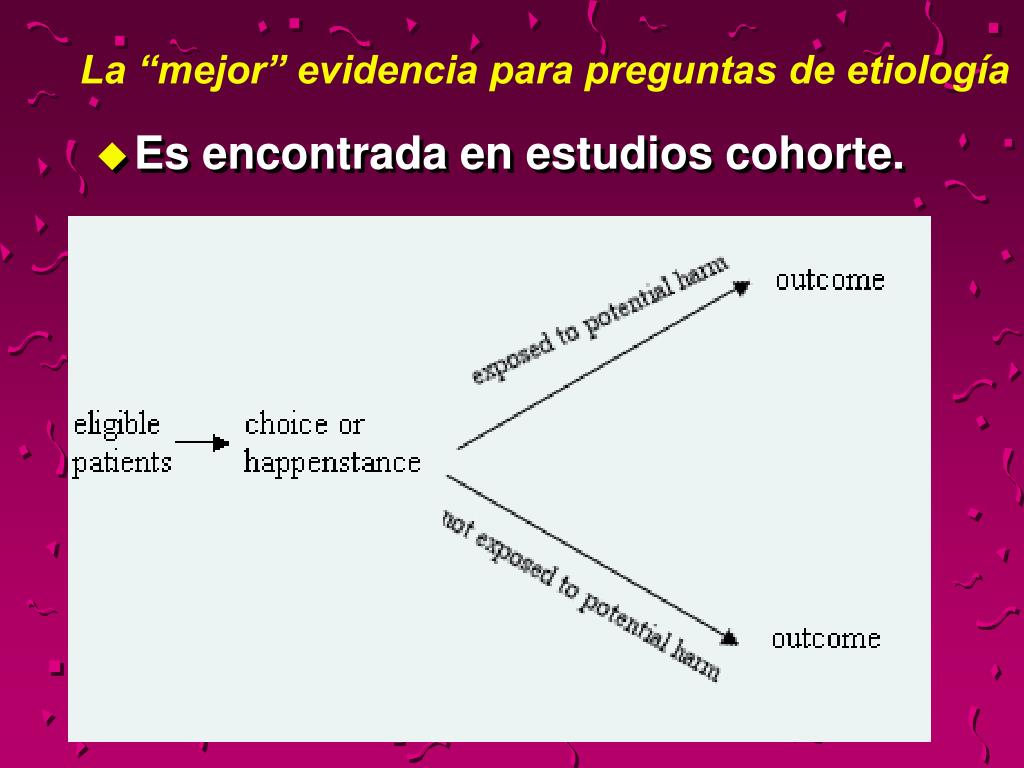 La “mejor” evidencia para preguntas de etiología

Es encontrada en estudios cohorte.

eligible patients

choice or happenstance

exposed to potential harm

outcome

not exposed to potential harm

outcome